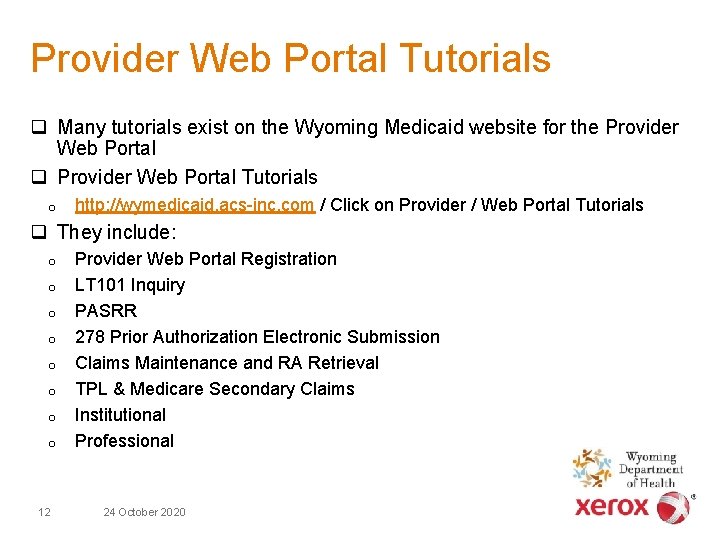 Provider Web Portal Tutorials

❑ Many tutorials exist on the Wyoming Medicaid website for the Provider Web Portal

❑ Provider Web Portal Tutorials

o http://wymedicaid.acs-inc.com / Click on Provider / Web Portal Tutorials

❑ They include:

o Provider Web Portal Registration

o LT101 Inquiry

o PASRR

o 278 Prior Authorization Electronic Submission

o Claims Maintenance and RA Retrieval

o TPL & Medicare Secondary Claims

o Institutional

o Professional

Wyoming Department of Health

xerox

12 24 October 2020